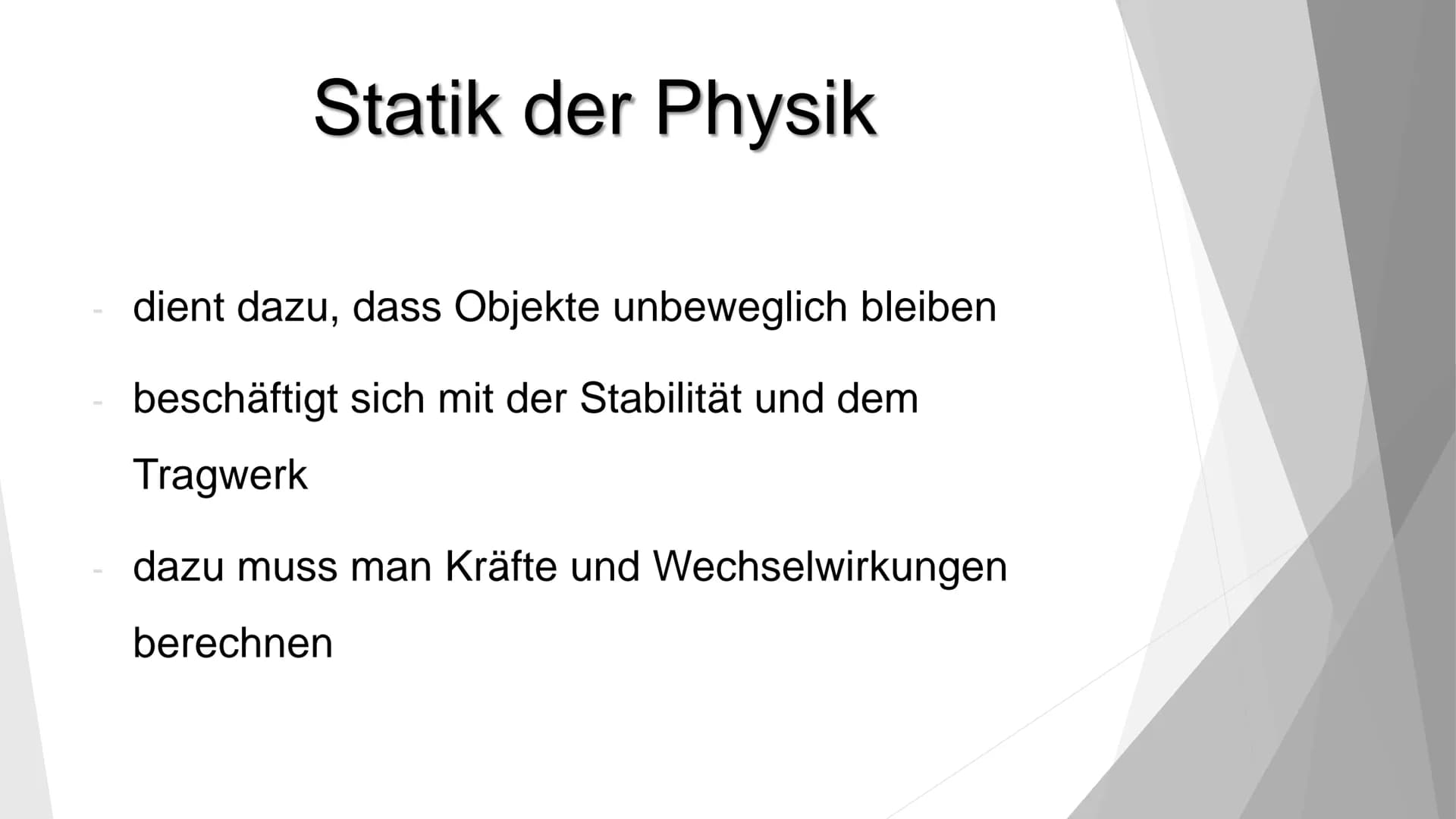 Statik der Physik

- dient dazu, dass Objekte unbeweglich bleiben

- beschäftigt sich mit der Stabilität und dem Tragwerk

- dazu muss man Kräfte und Wechselwirkungen berechnen